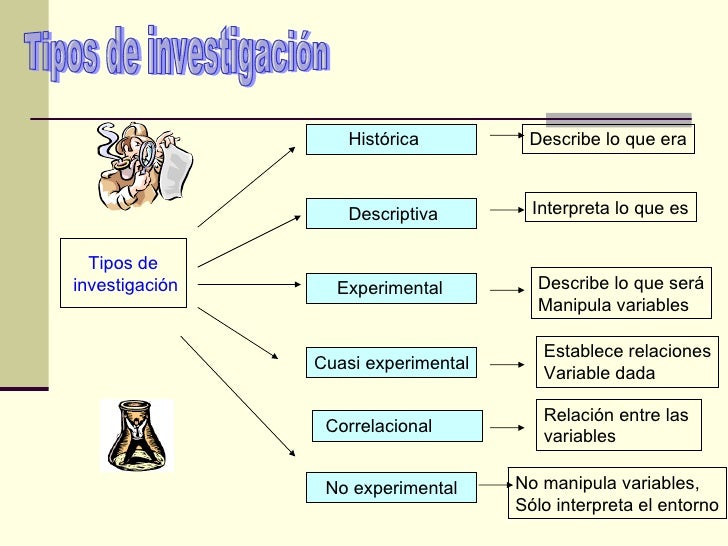 Tipos de investigación

Tipos de investigación

Histórica

Describe lo que era

Descriptiva

Interpreta lo que es

Experimental

Describe lo que será
Manipula variables

Cuasi experimental

Establece relaciones
Variable dada

Correlacional

Relación entre las variables

No experimental

No manipula variables,
Sólo interpreta el entorno